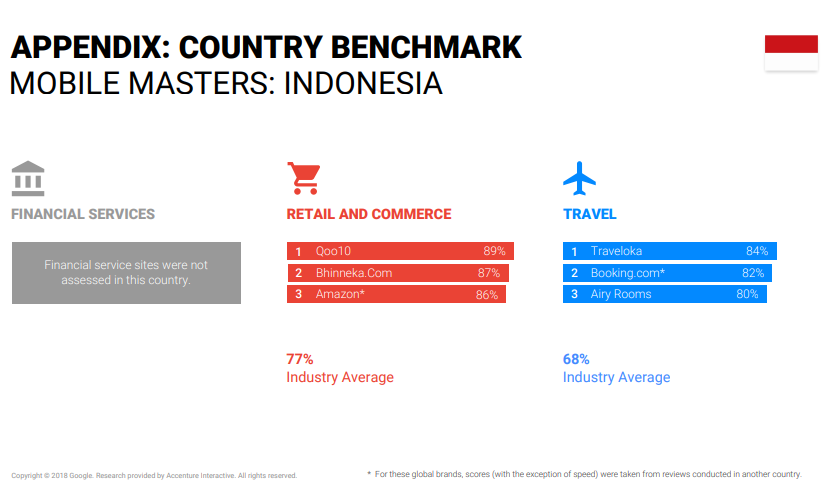 APPENDIX: COUNTRY BENCHMARK
MOBILE MASTERS: INDONESIA

FINANCIAL SERVICES

Financial service sites were not assessed in this country.

RETAIL AND COMMERCE

| 1 | Qoo10 | 89% |
|---|---|---|
| 2 | Bhinneka.Com | 87% |
| 3 | Amazon* | 86% |

77%
Industry Average

TRAVEL

| 1 | Traveloka | 84% |
|---|---|---|
| 2 | Booking.com* | 82% |
| 3 | Airy Rooms | 80% |

68%
Industry Average

Copyright © 2018 Google. Research provided by Accenture Interactive. All rights reserved.

* For these global brands, scores (with the exception of speed) were taken from reviews conducted in another country.